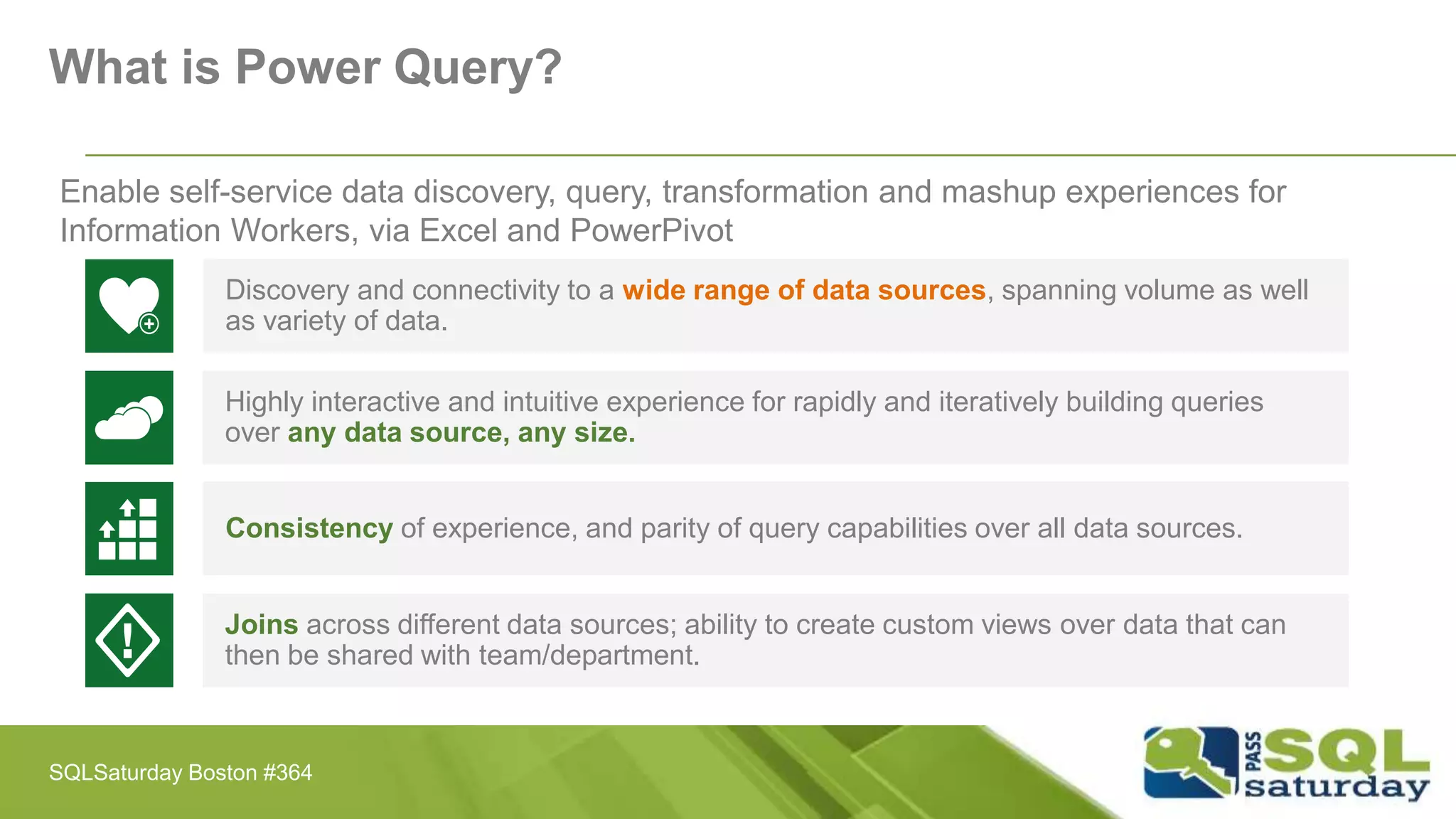 What is Power Query?

Enable self-service data discovery, query, transformation and mashup experiences for Information Workers, via Excel and PowerPivot

Discovery and connectivity to a wide range of data sources, spanning volume as well as variety of data.

Highly interactive and intuitive experience for rapidly and iteratively building queries over any data source, any size.

Consistency of experience, and parity of query capabilities over all data sources.

Joins across different data sources; ability to create custom views over data that can then be shared with team/department.

SQLSaturday Boston #364

PASS SQL saturday